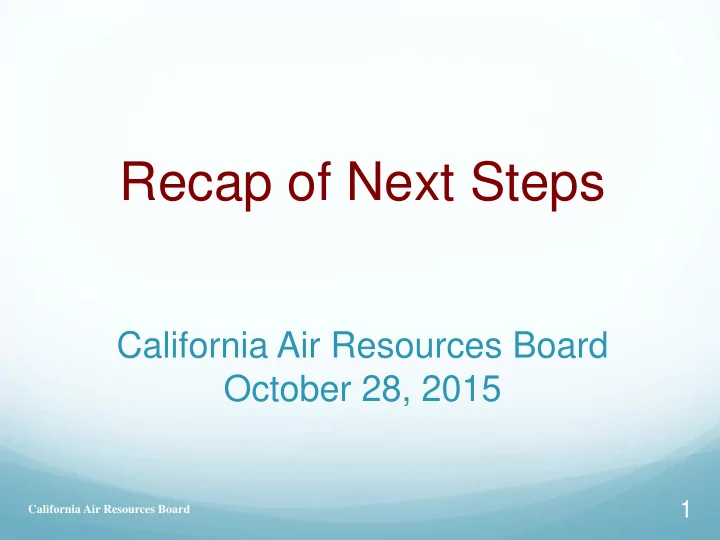 Recap of Next Steps

California Air Resources Board
October 28, 2015

California Air Resources Board

1